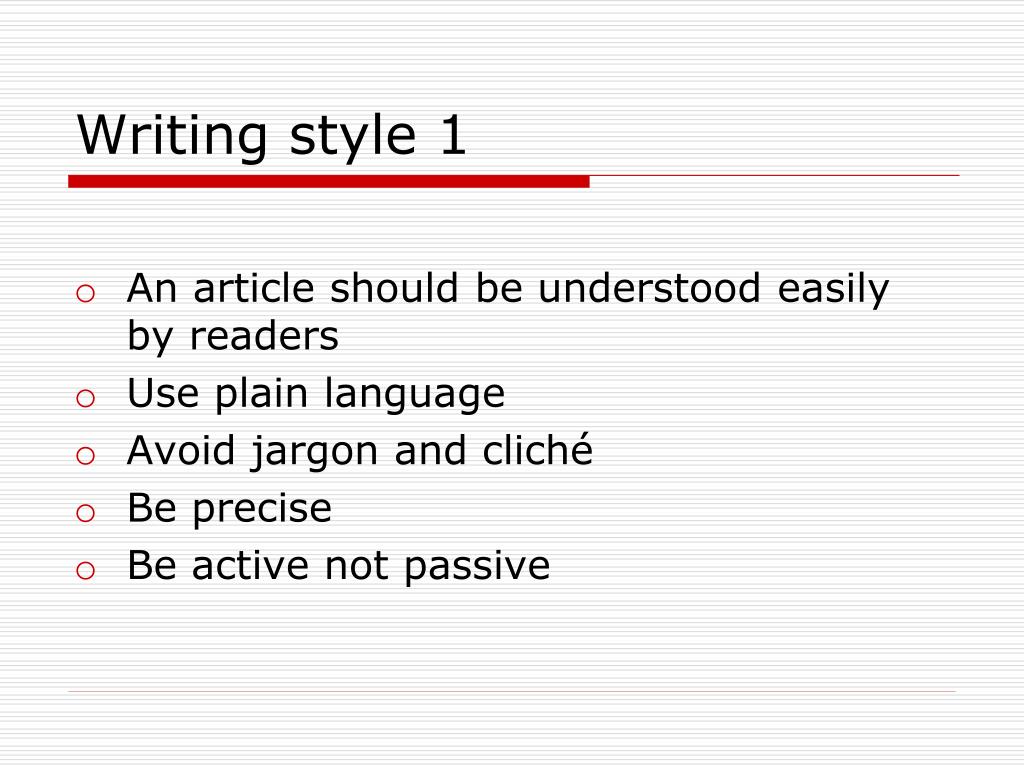 Writing style 1

- An article should be understood easily by readers
- Use plain language
- Avoid jargon and cliché
- Be precise
- Be active not passive